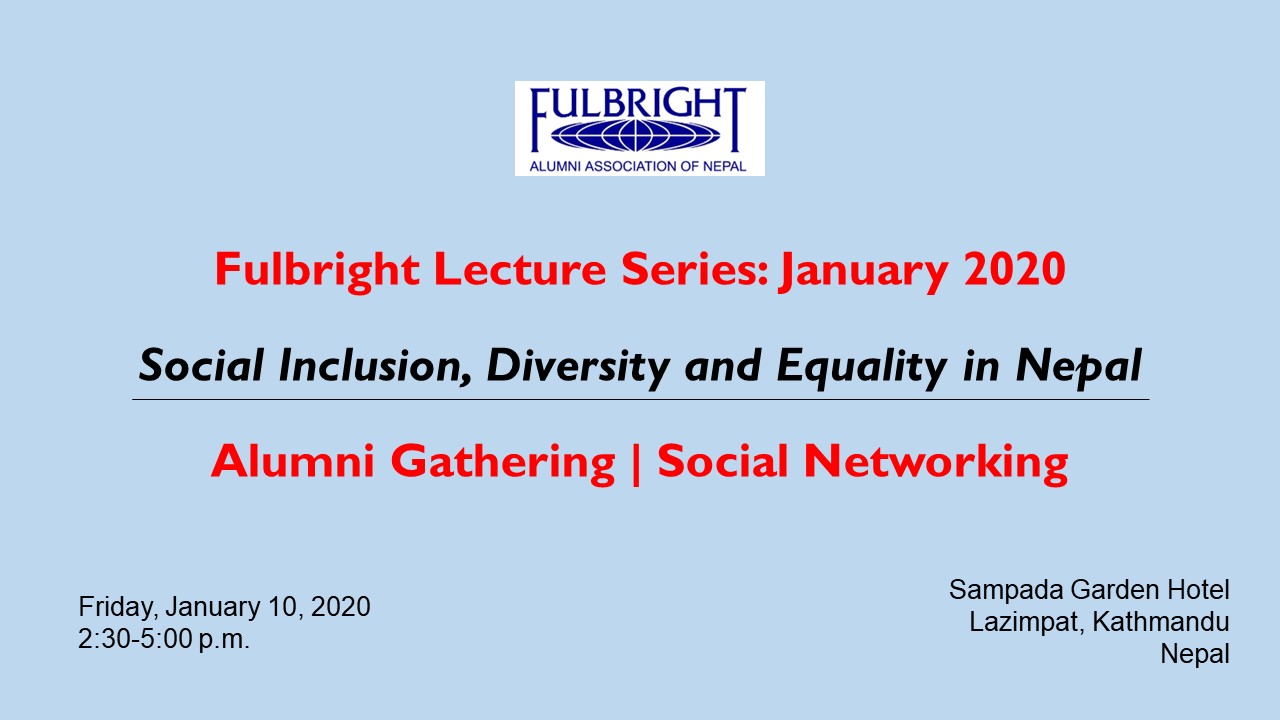 FULBRIGHT
ALUMNI ASSOCIATION OF NEPAL

Fulbright Lecture Series: January 2020

Social Inclusion, Diversity and Equality in Nepal

Alumni Gathering | Social Networking

Friday, January 10, 2020
2:30-5:00 p.m.

Sampada Garden Hotel
Lazimpat, Kathmandu
Nepal